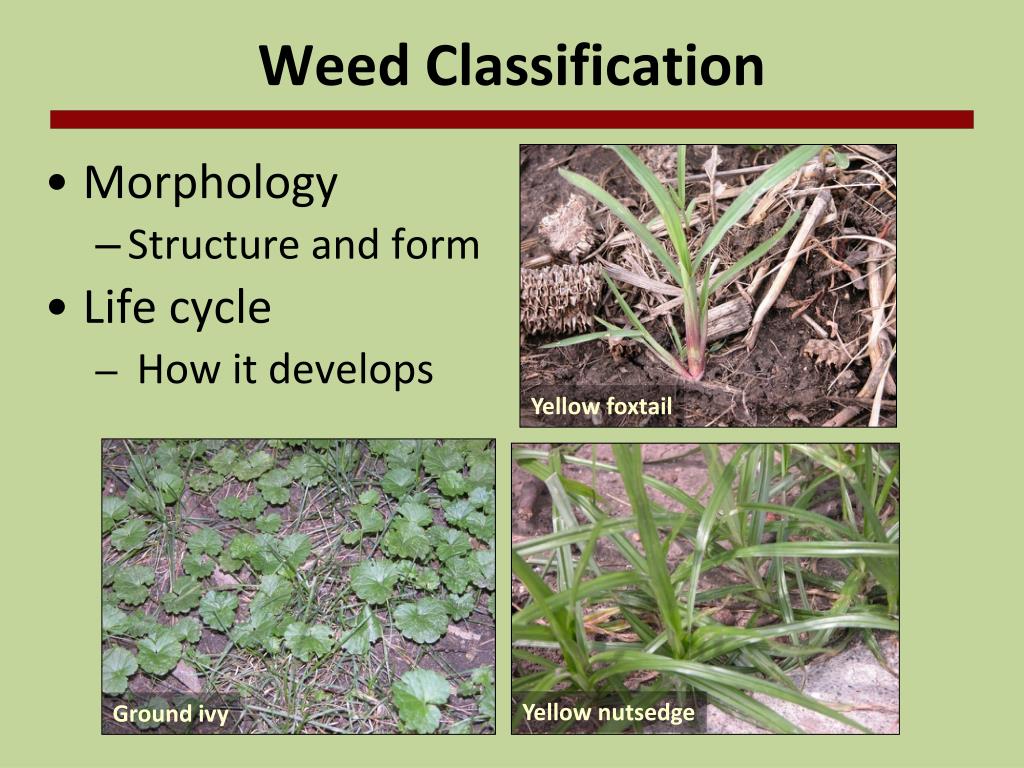 Weed Classification

• Morphology
– Structure and form
• Life cycle
– How it develops

Yellow foxtail

Ground ivy

Yellow nutsedge